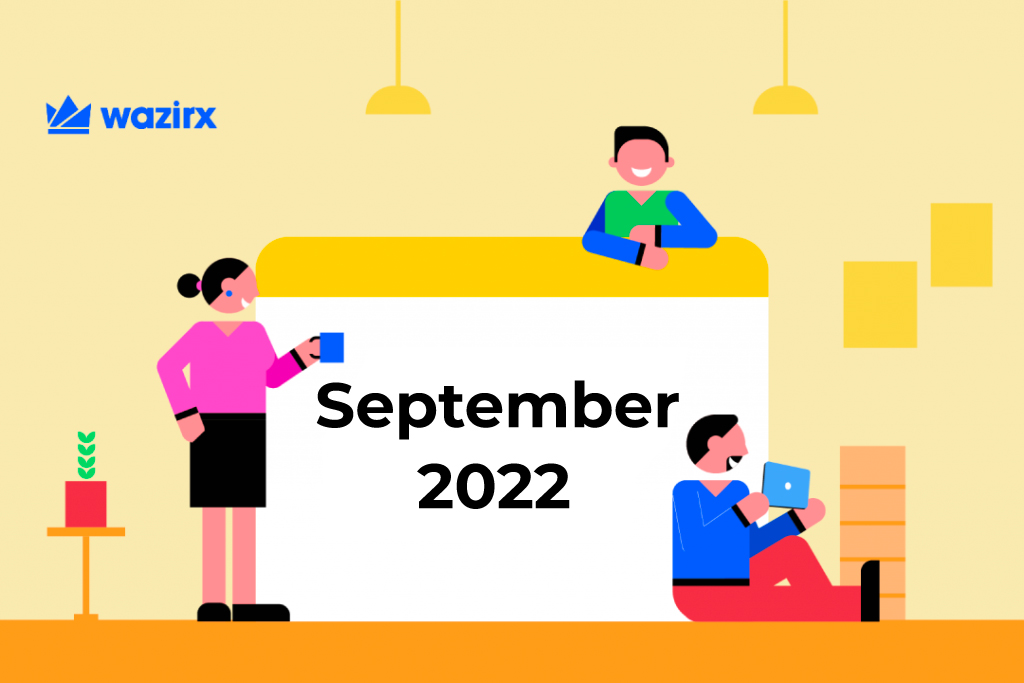 wazirx

September
2022